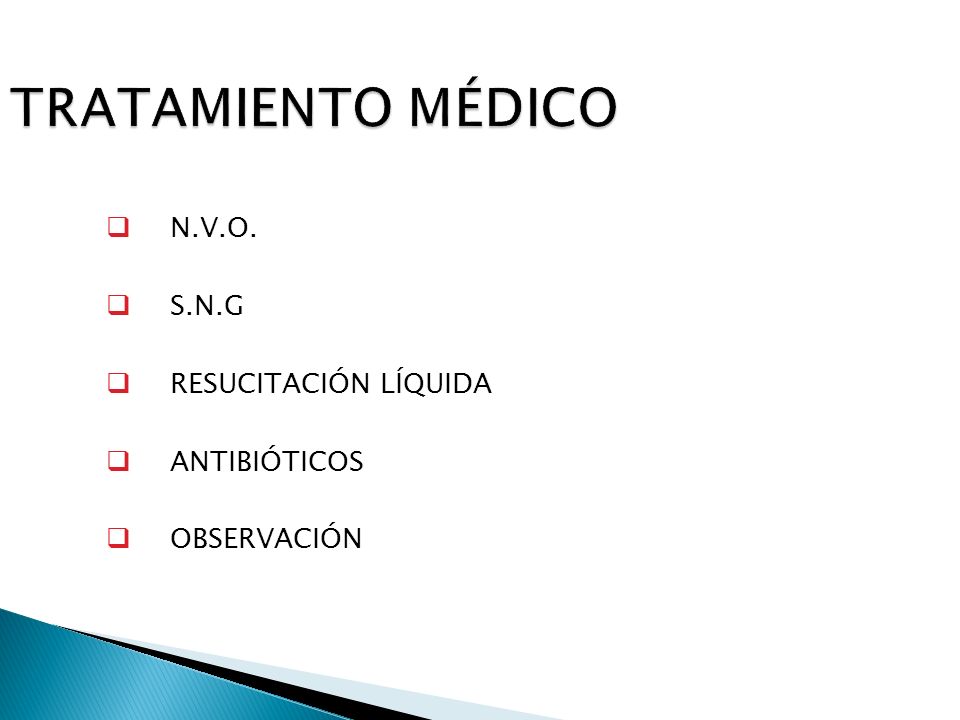 TRATAMIENTO MÉDICO

N.V.O.

S.N.G

RESUCITACIÓN LÍQUIDA

ANTIBIÓTICOS

OBSERVACIÓN